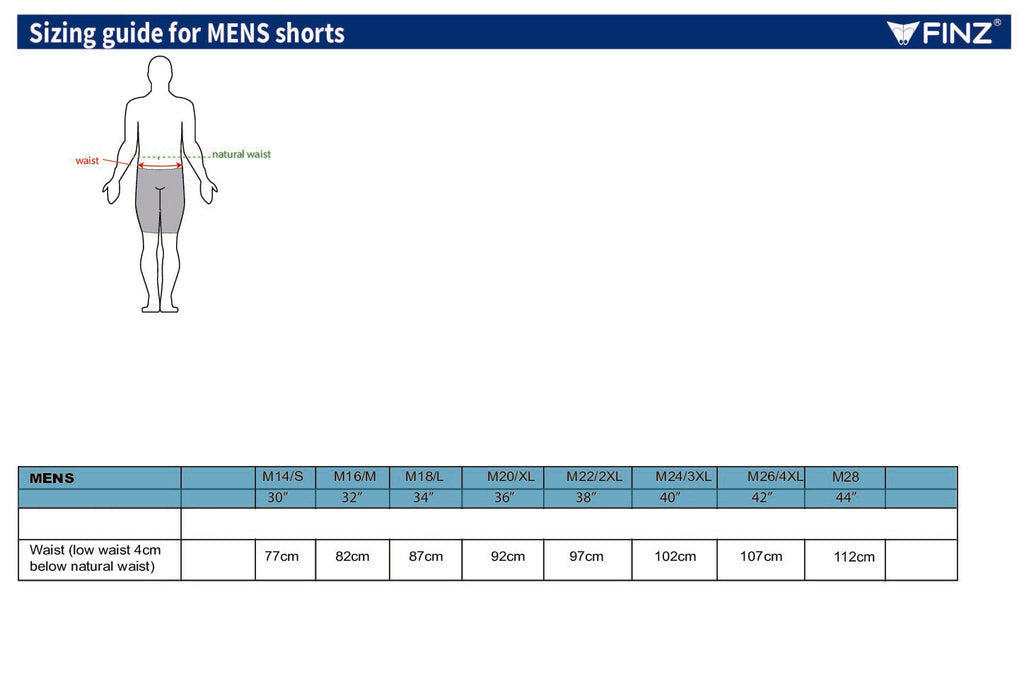 Sizing guide for MENS shorts

FINZ®

waist
natural waist

| MENS | | M14/S | M16/M | M18/L | M20/XL | M22/2XL | M24/3XL | M26/4XL | M28 | |
|---|---|---|---|---|---|---|---|---|---|---|
| | | 30″ | 32″ | 34″ | 36″ | 38″ | 40″ | 42″ | 44″ | |
| | | | | | | | | | | |
| Waist (low waist 4cm below natural waist) | | 77cm | 82cm | 87cm | 92cm | 97cm | 102cm | 107cm | 112cm | |